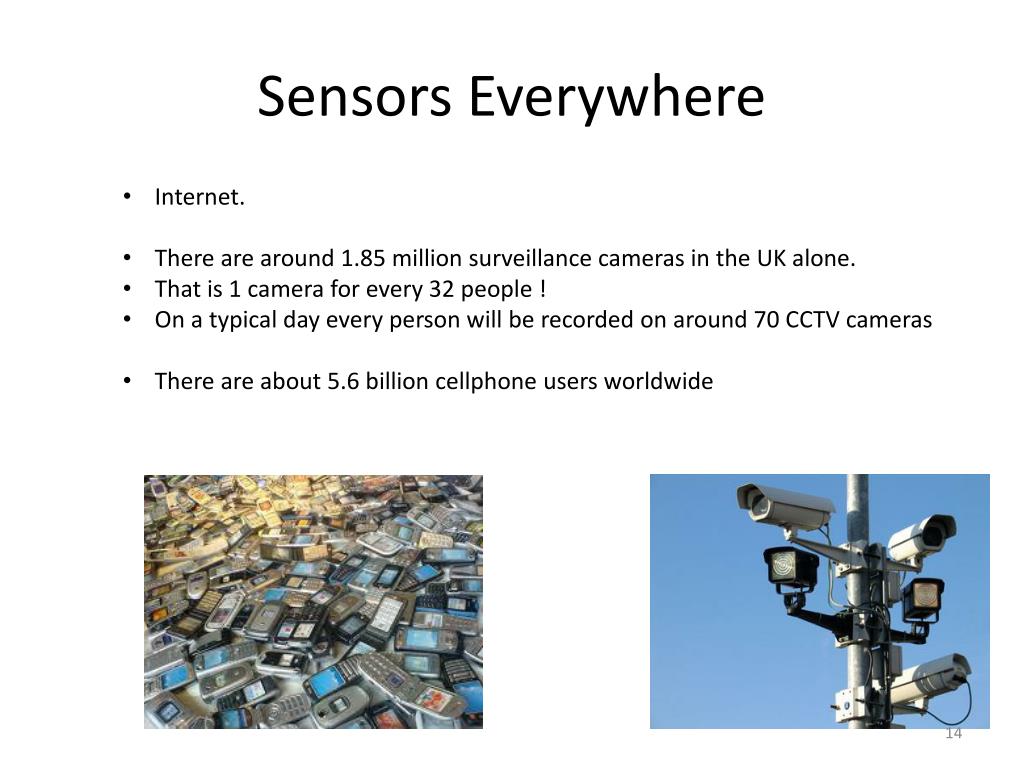 Sensors Everywhere

• Internet.

• There are around 1.85 million surveillance cameras in the UK alone.
• That is 1 camera for every 32 people !
• On a typical day every person will be recorded on around 70 CCTV cameras

• There are about 5.6 billion cellphone users worldwide

14